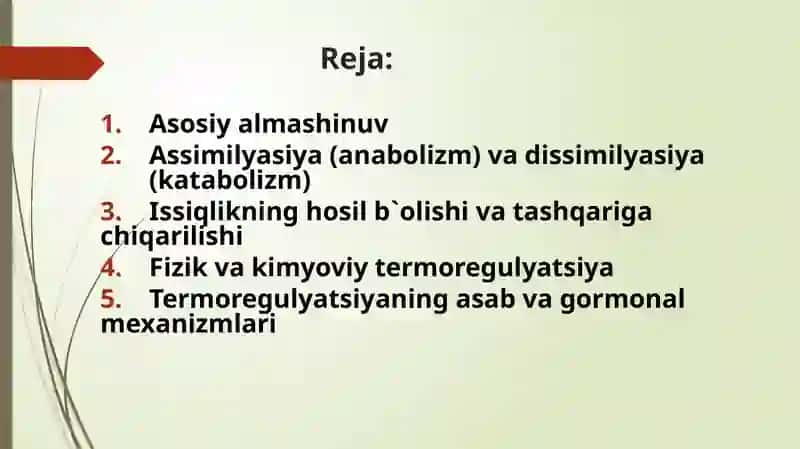 Reja:

1. Asosiy almashinuv
2. Assimilyasiya (anabolizm) va dissimilyasiya (katabolizm)
3. Issiqlikning hosil b`olishi va tashqariga chiqarilishi
4. Fizik va kimyoviy termoregulyatsiya
5. Termoregulyatsiyaning asab va gormonal mexanizmlari